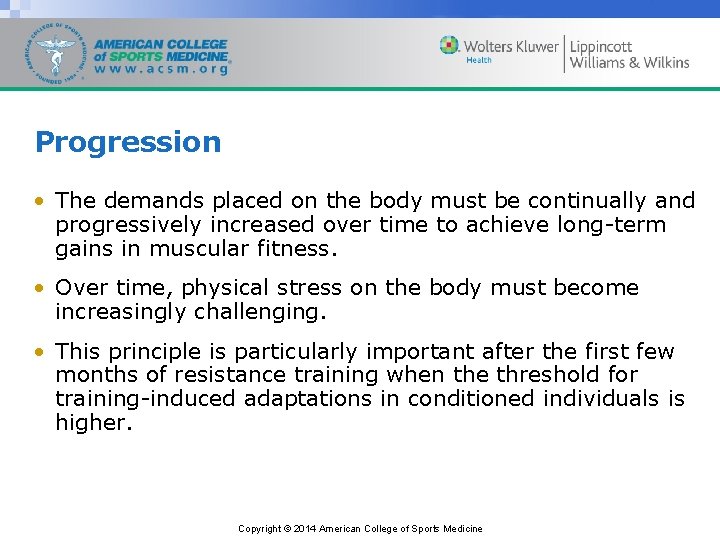 AMERICAN COLLEGE OF SPORTS MEDICINE FOUNDED 1954

AMERICAN COLLEGE of SPORTS MEDICINE www.acsm.org

Wolters Kluwer Health | Lippincott Williams & Wilkins

Progression

• The demands placed on the body must be continually and progressively increased over time to achieve long-term gains in muscular fitness.

• Over time, physical stress on the body must become increasingly challenging.

• This principle is particularly important after the first few months of resistance training when the threshold for training-induced adaptations in conditioned individuals is higher.

Copyright © 2014 American College of Sports Medicine